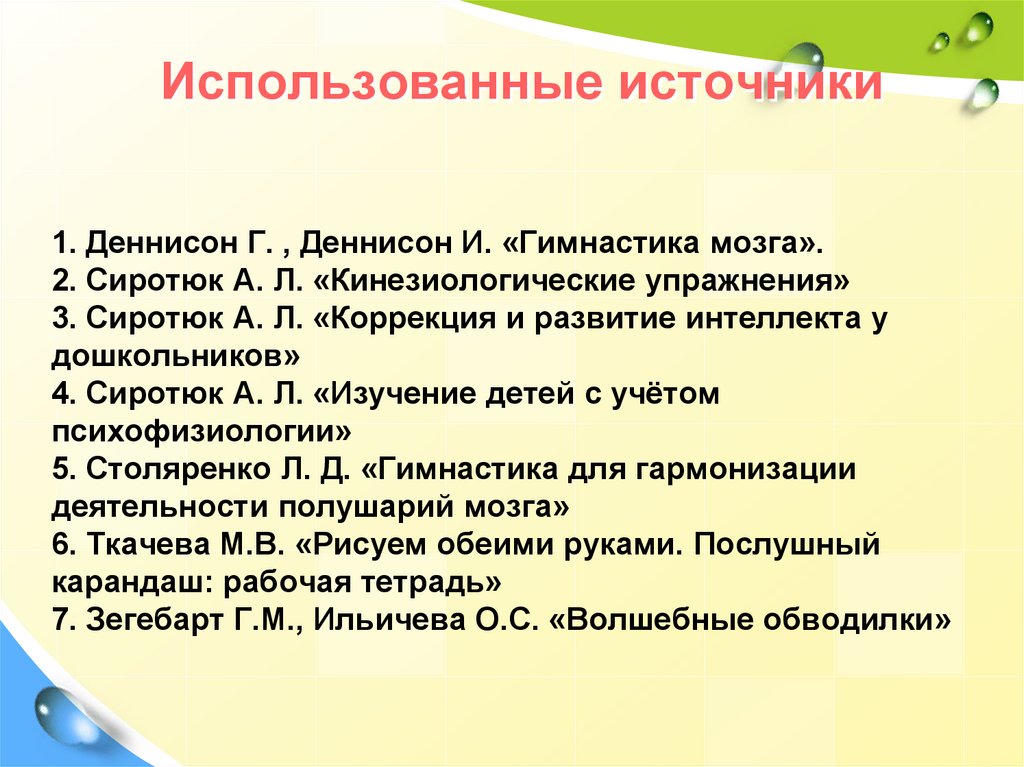 Использованные источники

1. Деннисон Г. , Деннисон И. «Гимнастика мозга».
2. Сиротюк А. Л. «Кинезиологические упражнения»
3. Сиротюк А. Л. «Коррекция и развитие интеллекта у дошкольников»
4. Сиротюк А. Л. «Изучение детей с учётом психофизиологии»
5. Столяренко Л. Д. «Гимнастика для гармонизации деятельности полушарий мозга»
6. Ткачева М.В. «Рисуем обеими руками. Послушный карандаш: рабочая тетрадь»
7. Зегебарт Г.М., Ильичева О.С. «Волшебные обводилки»